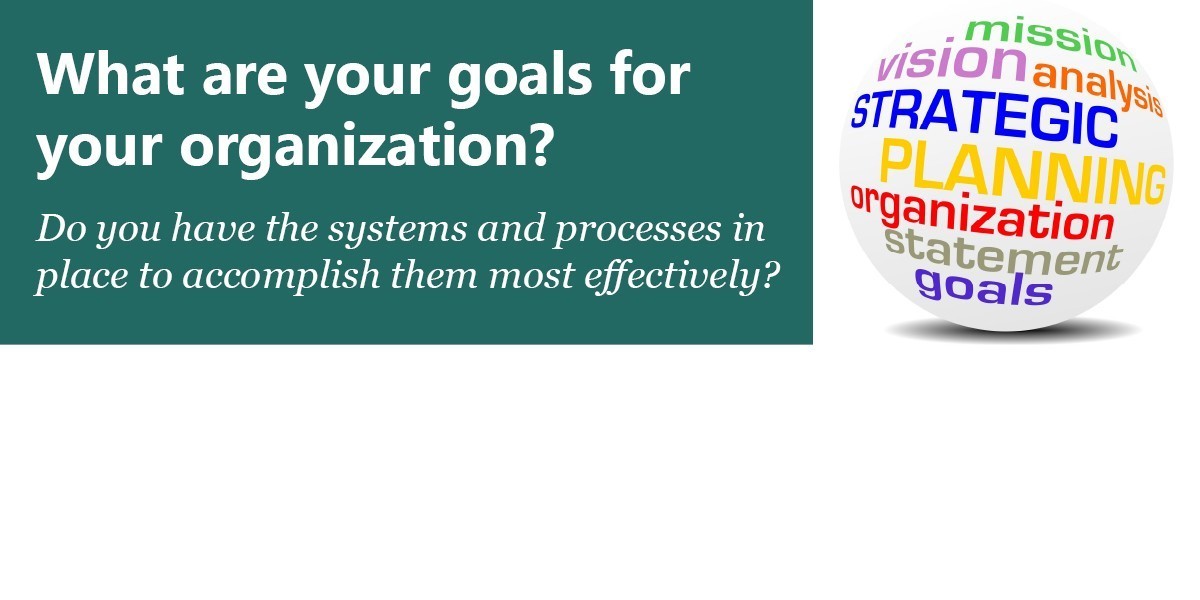 What are your goals for your organization?

Do you have the systems and processes in place to accomplish them most effectively?

mission
vision analysis
STRATEGIC
PLANNING
organization
statement
goals